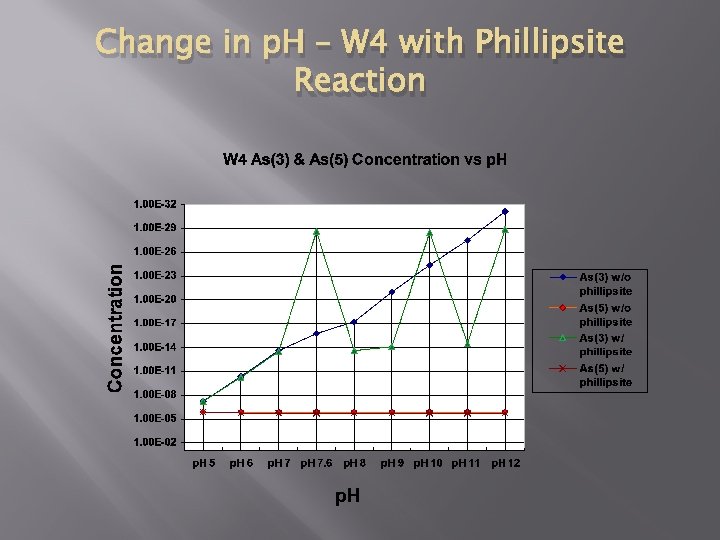 Change in pH – W4 with Phillipsite Reaction

W4 As(3) & As(5) Concentration vs pH

Concentration

1.00E-32
1.00E-29
1.00E-26
1.00E-23
1.00E-20
1.00E-17
1.00E-14
1.00E-11
1.00E-08
1.00E-05
1.00E-02

pH 5
pH 6
pH 7
pH 7.6
pH 8
pH 9
pH 10
pH 11
pH 12

pH

As(3) w/o phillipsite
As(5) w/o phillipsite
As(3) w/ phillipsite
As(5) w/ phillipsite